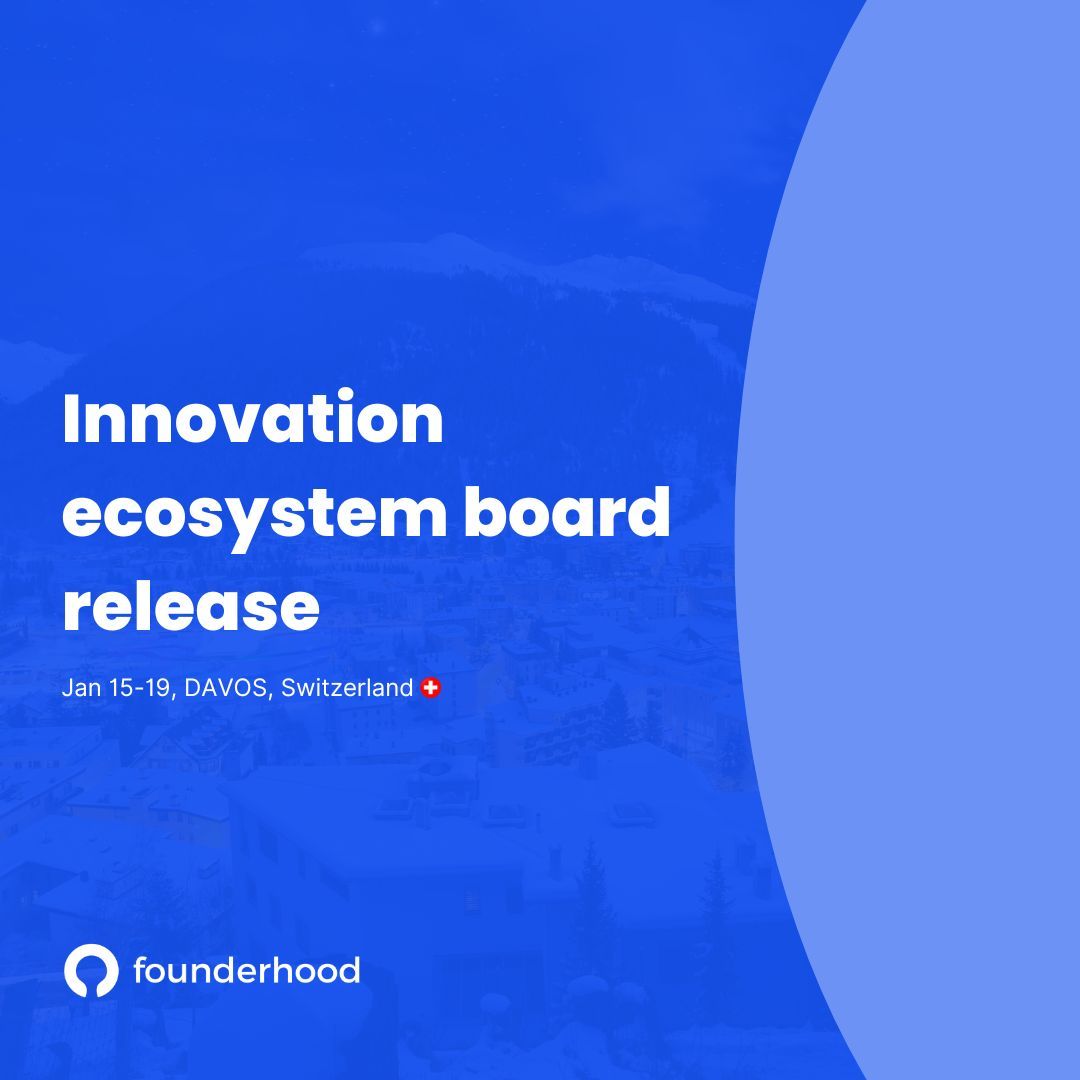 Innovation ecosystem board release

Jan 15-19, DAVOS, Switzerland 🇨🇭

founderhood